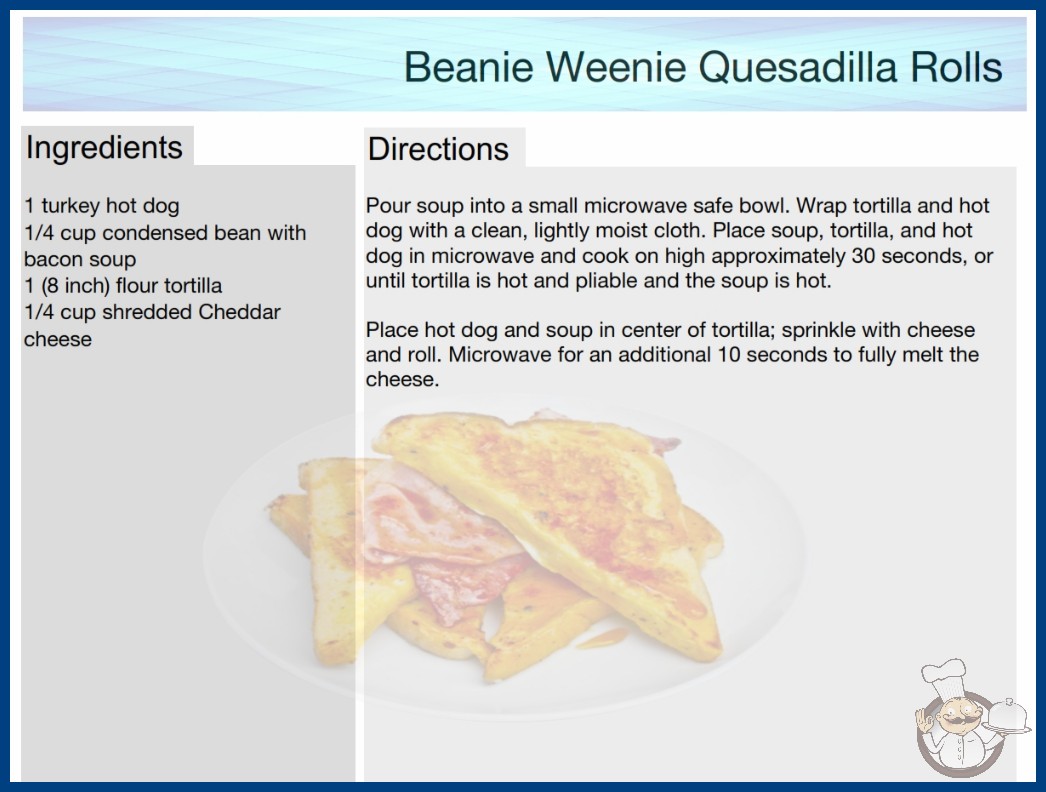 Beanie Weenie Quesadilla Rolls

Ingredients

1 turkey hot dog
1/4 cup condensed bean with bacon soup
1 (8 inch) flour tortilla
1/4 cup shredded Cheddar cheese

Directions

Pour soup into a small microwave safe bowl. Wrap tortilla and hot dog with a clean, lightly moist cloth. Place soup, tortilla, and hot dog in microwave and cook on high approximately 30 seconds, or until tortilla is hot and pliable and the soup is hot.

Place hot dog and soup in center of tortilla; sprinkle with cheese and roll. Microwave for an additional 10 seconds to fully melt the cheese.